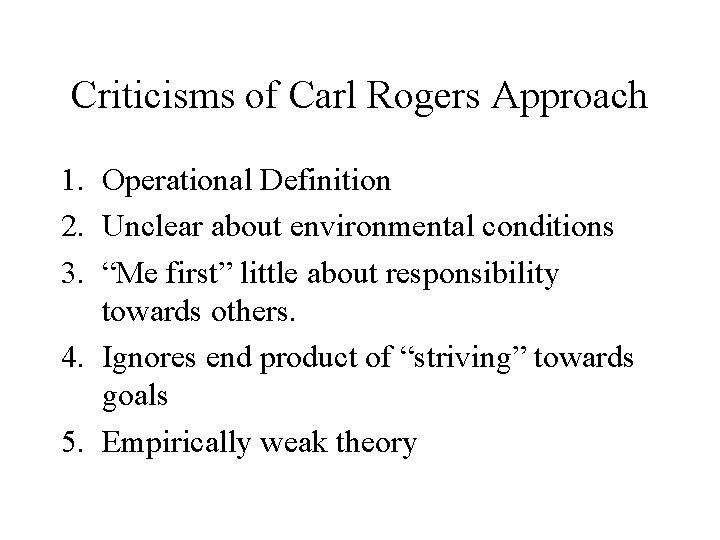 Criticisms of Carl Rogers Approach

1. Operational Definition
2. Unclear about environmental conditions
3. “Me first” little about responsibility towards others.
4. Ignores end product of “striving” towards goals
5. Empirically weak theory